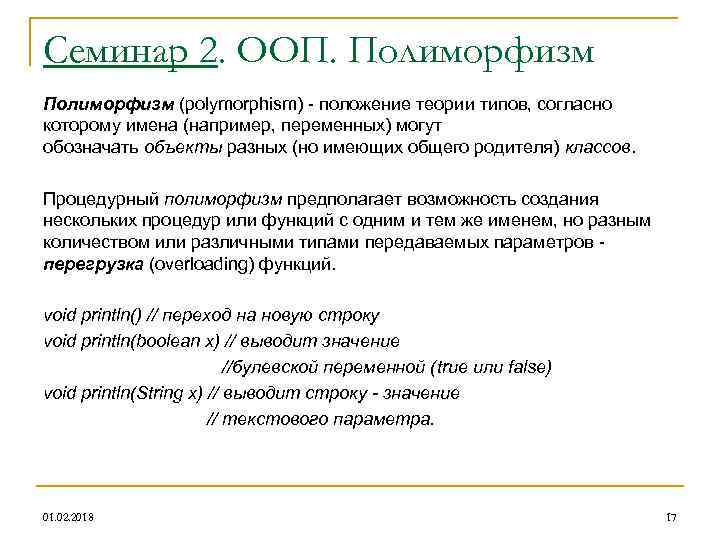 Семинар 2. ООП. Полиморфизм

Полиморфизм (polymorphism) - положение теории типов, согласно которому имена (например, переменных) могут обозначать объекты разных (но имеющих общего родителя) классов.

Процедурный полиморфизм предполагает возможность создания нескольких процедур или функций с одним и тем же именем, но разным количеством или различными типами передаваемых параметров - перегрузка (overloading) функций.

void println() // переход на новую строку
void println(boolean x) // выводит значение
//булевской переменной (true или false)
void println(String x) // выводит строку - значение
// текстового параметра.

01.02.2018

17